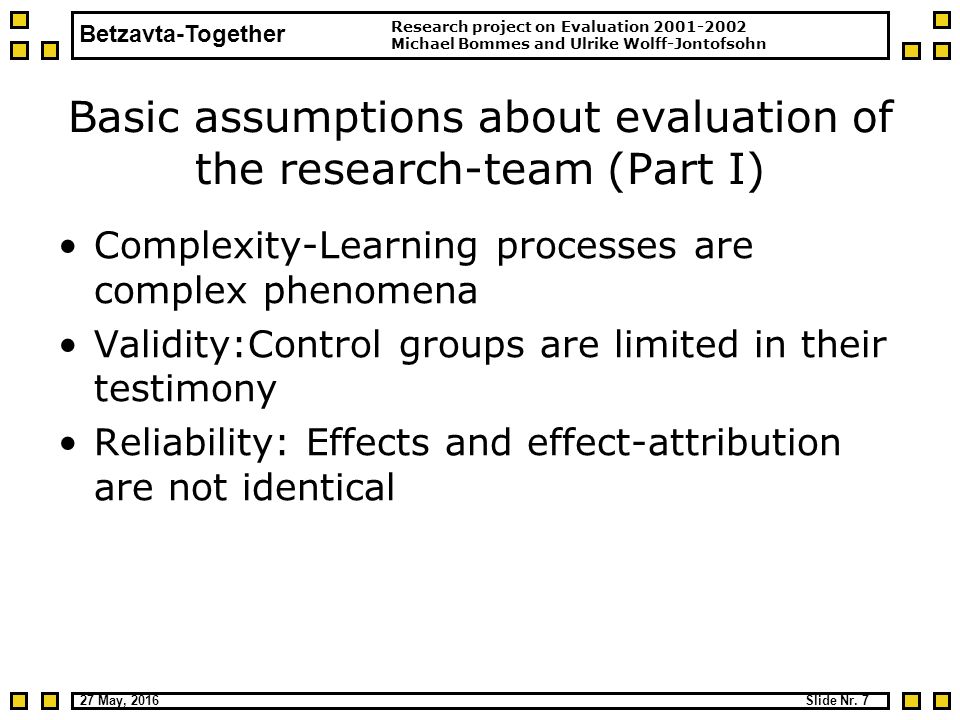 Betzavta-Together

Research project on Evaluation 2001-2002
Michael Bommes and Ulrike Wolff-Jontofsohn

Basic assumptions about evaluation of the research-team (Part I)

• Complexity-Learning processes are complex phenomena
• Validity:Control groups are limited in their testimony
• Reliability: Effects and effect-attribution are not identical

27 May, 2016

Slide Nr. 7